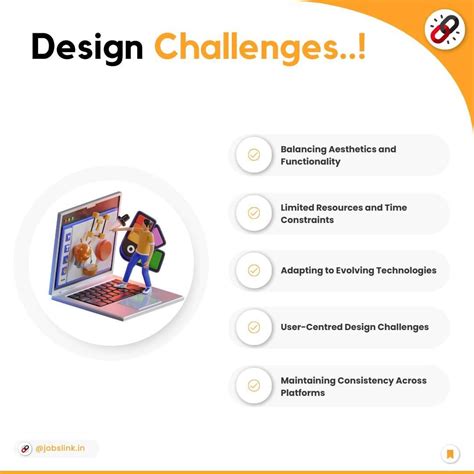 Design Challenges..!

Balancing Aesthetics and Functionality

Limited Resources and Time Constraints

Adapting to Evolving Technologies

User-Centred Design Challenges

Maintaining Consistency Across Platforms

@jobslink.in